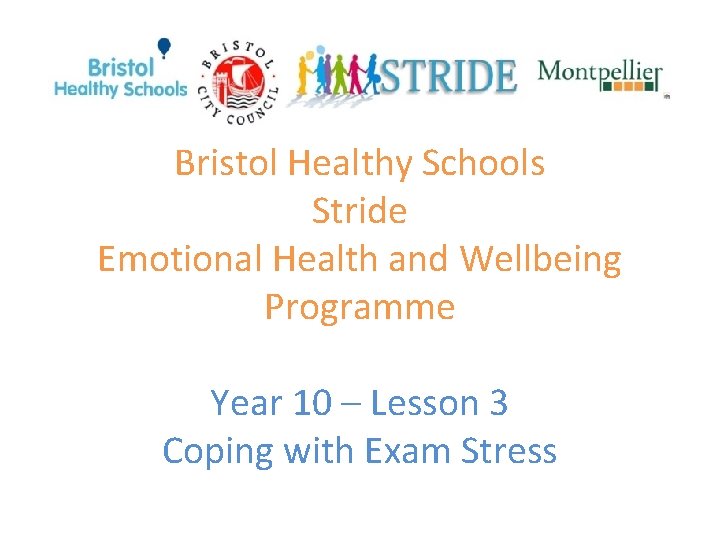 Bristol Healthy Schools

BRISTOL CITY COUNCIL

STRIDE

Montpellier

Bristol Healthy Schools
Stride
Emotional Health and Wellbeing Programme

Year 10 – Lesson 3
Coping with Exam Stress